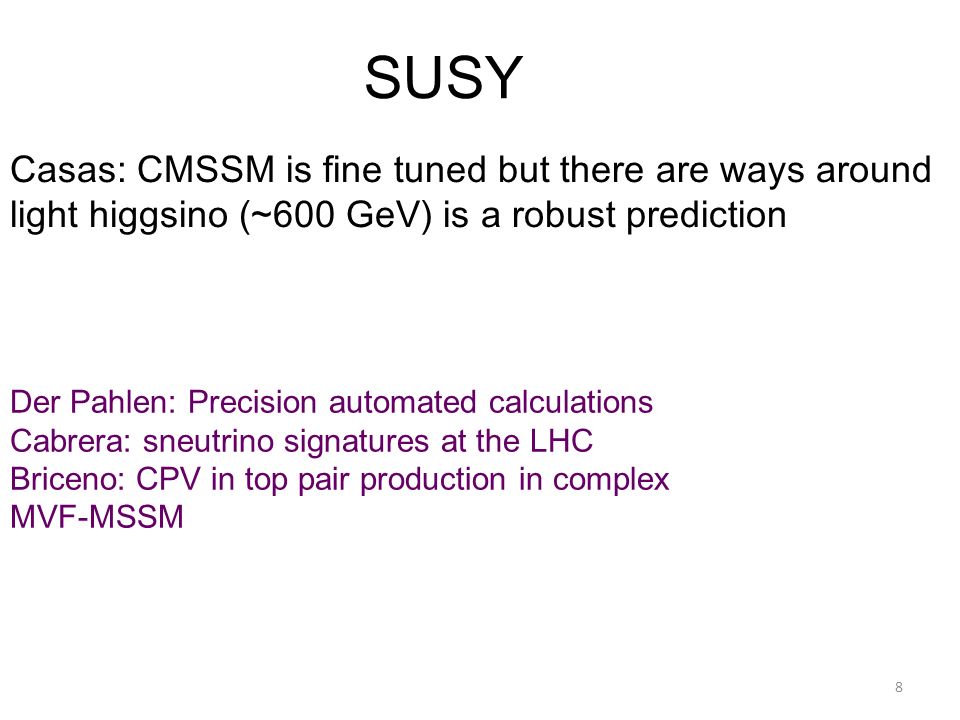 SUSY

Casas: CMSSM is fine tuned but there are ways around
light higgsino (~600 GeV) is a robust prediction

Der Pahlen: Precision automated calculations
Cabrera: sneutrino signatures at the LHC
Briceno: CPV in top pair production in complex MVF-MSSM

8